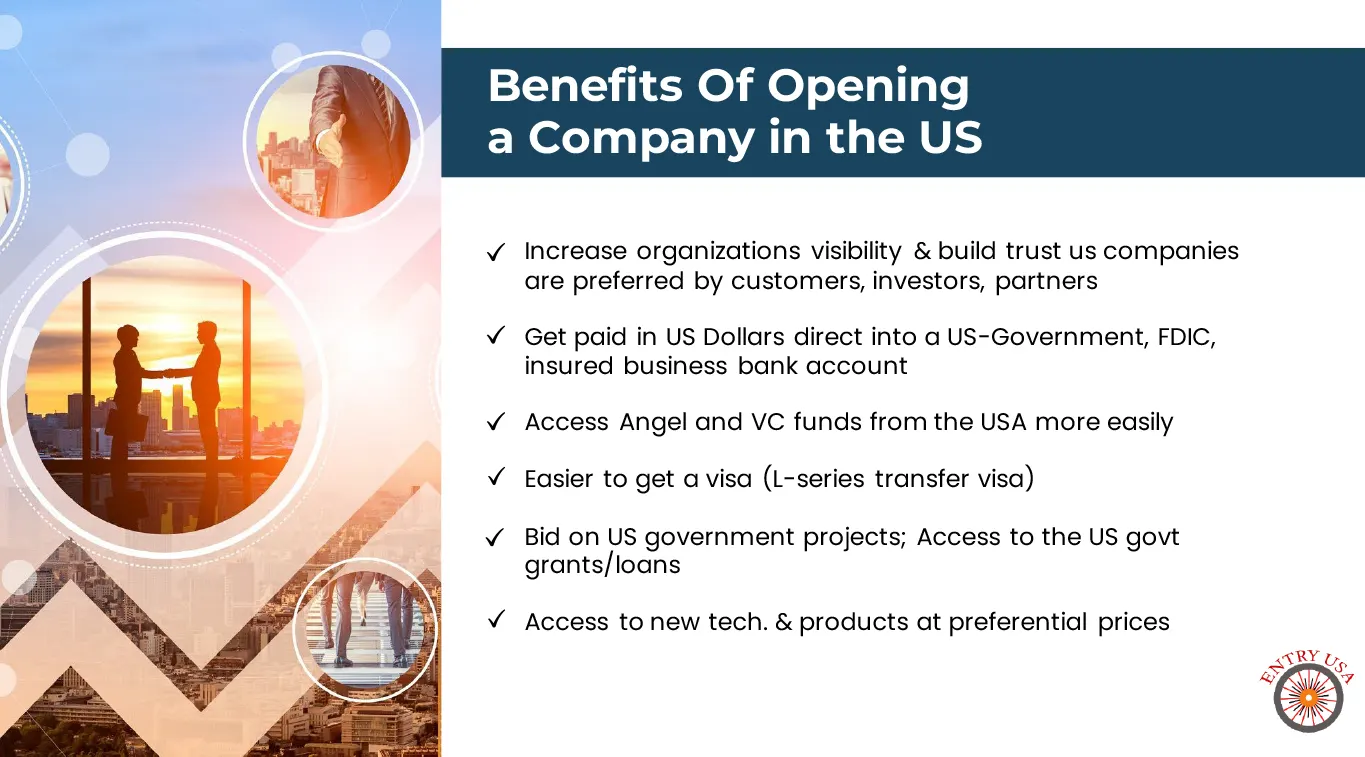 Benefits Of Opening a Company in the US

✓ Increase organizations visibility & build trust us companies are preferred by customers, investors, partners

✓ Get paid in US Dollars direct into a US-Government, FDIC, insured business bank account

✓ Access Angel and VC funds from the USA more easily

✓ Easier to get a visa (L-series transfer visa)

✓ Bid on US government projects; Access to the US govt grants/loans

✓ Access to new tech. & products at preferential prices

ENTRY USA